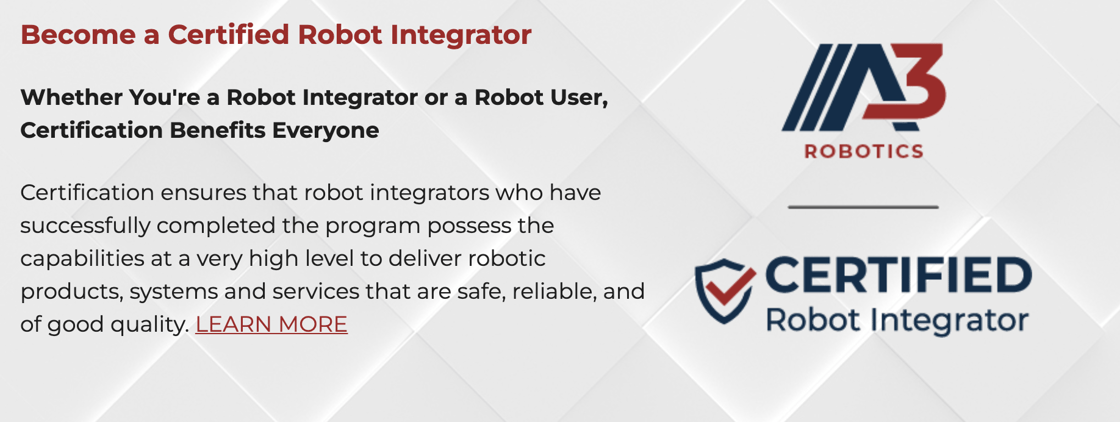 Become a Certified Robot Integrator

Whether You're a Robot Integrator or a Robot User, Certification Benefits Everyone

Certification ensures that robot integrators who have successfully completed the program possess the capabilities at a very high level to deliver robotic products, systems and services that are safe, reliable, and of good quality. LEARN MORE

A3
ROBOTICS

CERTIFIED
Robot Integrator